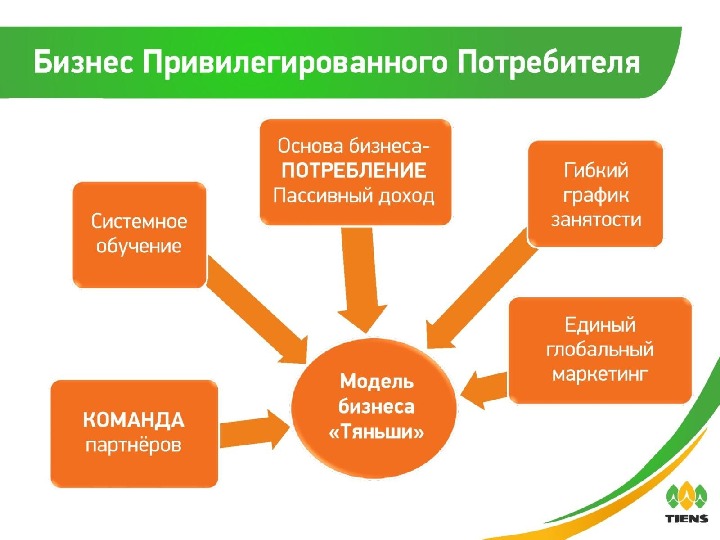 Бизнес Привилегированного Потребителя

Основа бизнеса-
ПОТРЕБЛЕНИЕ
Пассивный доход

Системное обучение

Гибкий график занятости

Единый глобальный маркетинг

КОМАНДА партнёров

Модель бизнеса «Тяньши»

TIENS